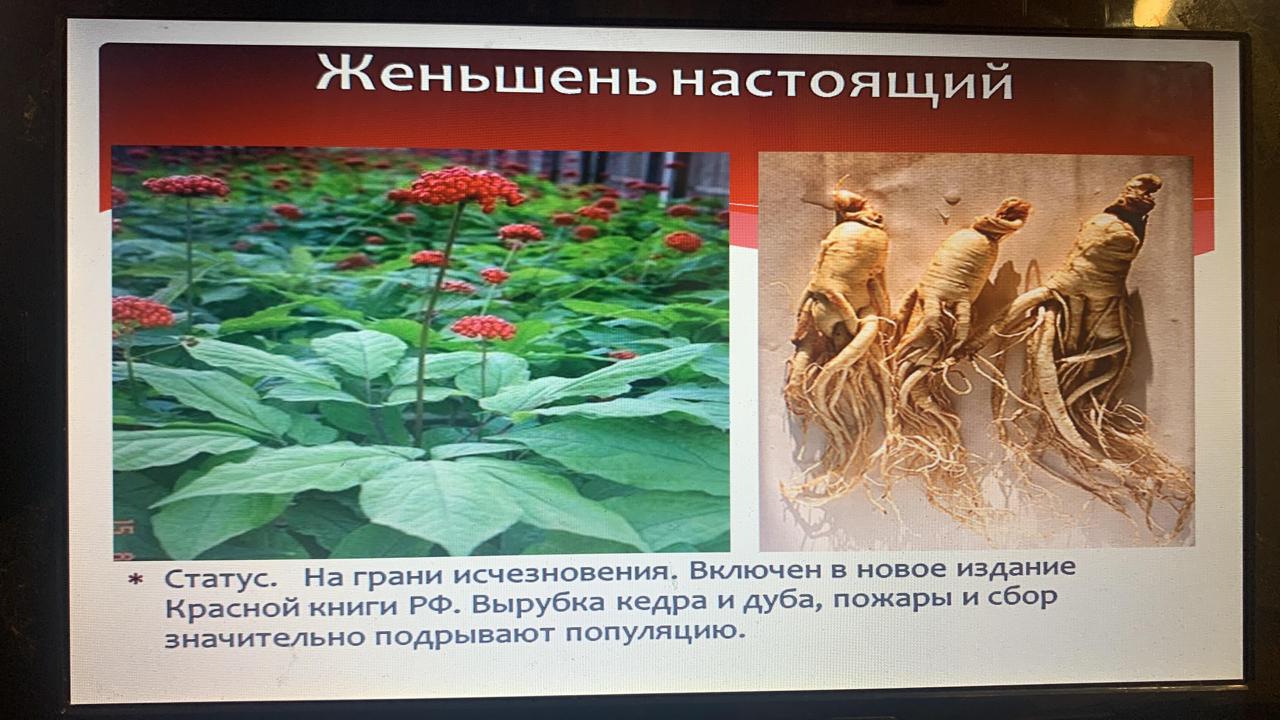 Женьшень настоящий

* Статус. На грани исчезновения. Включен в новое издание Красной книги РФ. Вырубка кедра и дуба, пожары и сбор значительно подрывают популяцию.